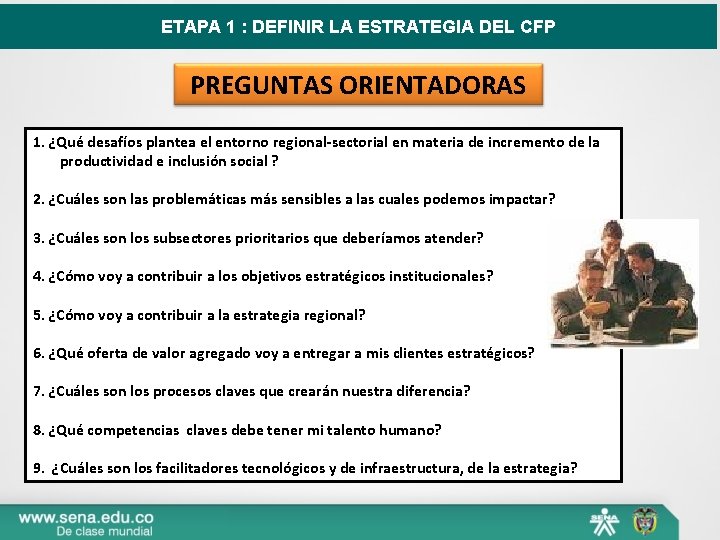 ETAPA 1 : DEFINIR LA ESTRATEGIA DEL CFP

PREGUNTAS ORIENTADORAS

1. ¿Qué desafíos plantea el entorno regional-sectorial en materia de incremento de la productividad e inclusión social ?

2. ¿Cuáles son las problemáticas más sensibles a las cuales podemos impactar?

3. ¿Cuáles son los subsectores prioritarios que deberíamos atender?

4. ¿Cómo voy a contribuir a los objetivos estratégicos institucionales?

5. ¿Cómo voy a contribuir a la estrategia regional?

6. ¿Qué oferta de valor agregado voy a entregar a mis clientes estratégicos?

7. ¿Cuáles son los procesos claves que crearán nuestra diferencia?

8. ¿Qué competencias claves debe tener mi talento humano?

9. ¿Cuáles son los facilitadores tecnológicos y de infraestructura, de la estrategia?

www.sena.edu.co
De clase mundial

SENA